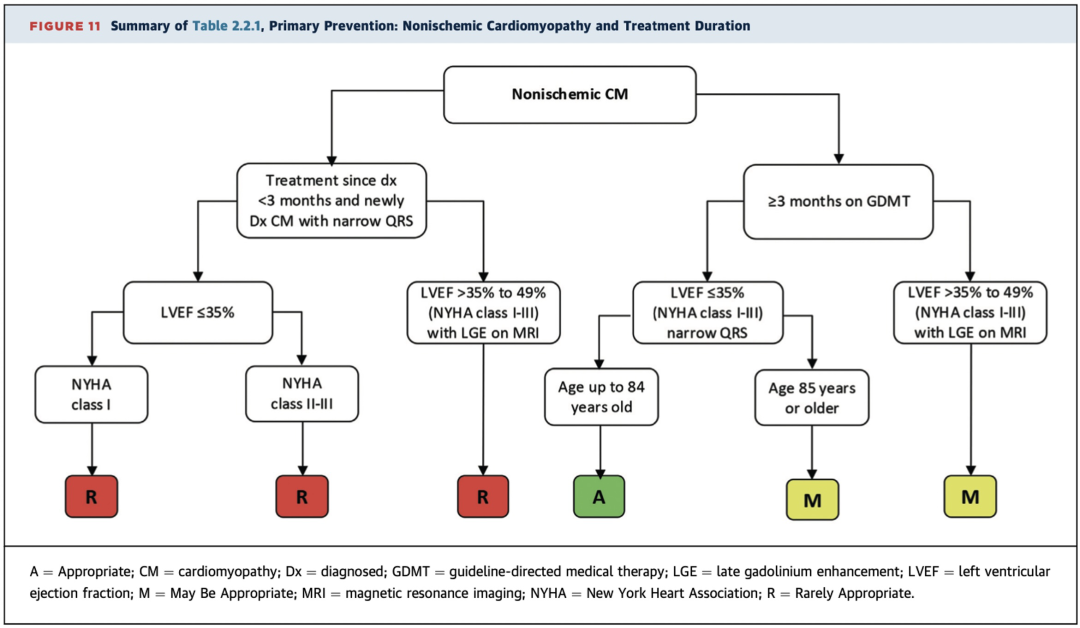 FIGURE 11 Summary of Table 2.2.1, Primary Prevention: Nonischemic Cardiomyopathy and Treatment Duration

Nonischemic CM

Treatment since dx <3 months and newly Dx CM with narrow QRS

≥3 months on GDMT

LVEF ≤35%

LVEF >35% to 49% (NYHA class I-III) with LGE on MRI

LVEF ≤35% (NYHA class I-III) narrow QRS

LVEF >35% to 49% (NYHA class I-III) with LGE on MRI

NYHA class I

NYHA class II-III

Age up to 84 years old

Age 85 years or older

R

R

R

A

M

M

A = Appropriate; CM = cardiomyopathy; Dx = diagnosed; GDMT = guideline-directed medical therapy; LGE = late gadolinium enhancement; LVEF = left ventricular ejection fraction; M = May Be Appropriate; MRI = magnetic resonance imaging; NYHA = New York Heart Association; R = Rarely Appropriate.